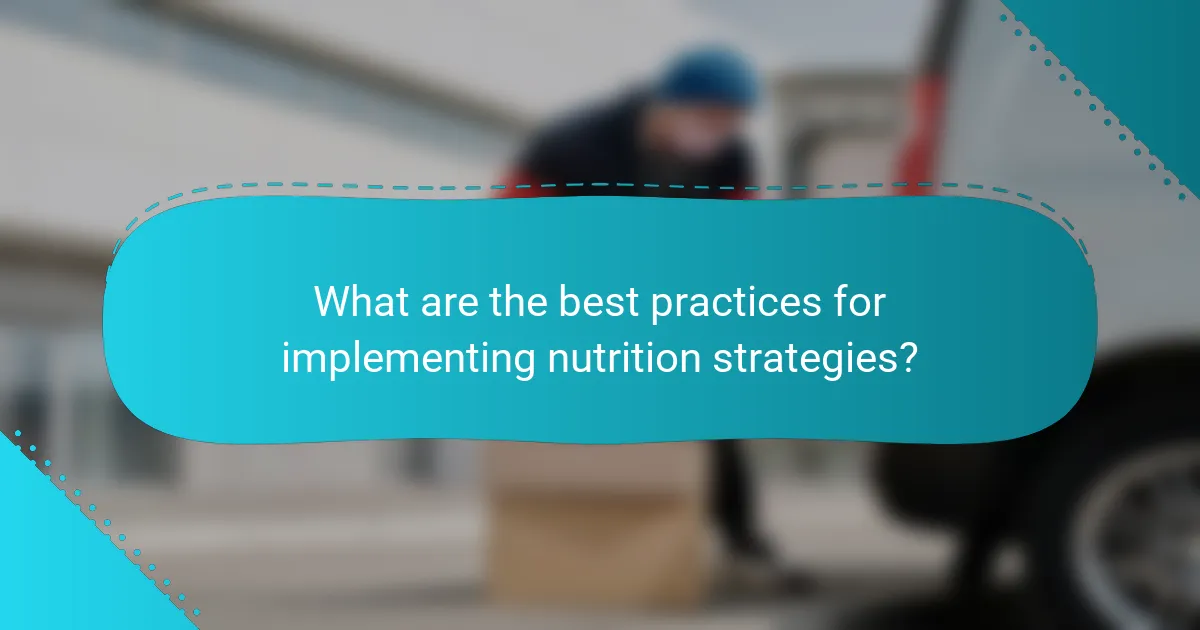 What are the best practices for implementing nutrition strategies?